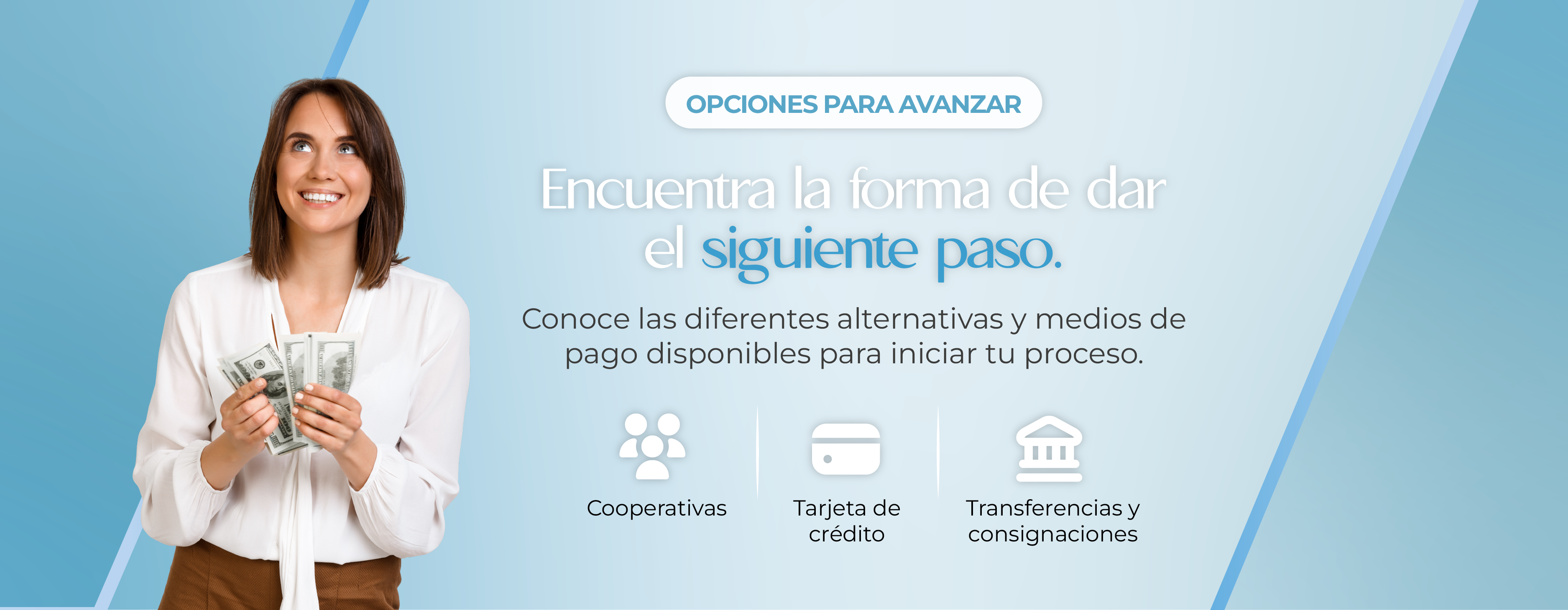 OPCIONES PARA AVANZAR

Encuentra la forma de dar el siguiente paso.

Conoce las diferentes alternativas y medios de pago disponibles para iniciar tu proceso.

Cooperativas

Tarjeta de crédito

Transferencias y consignaciones